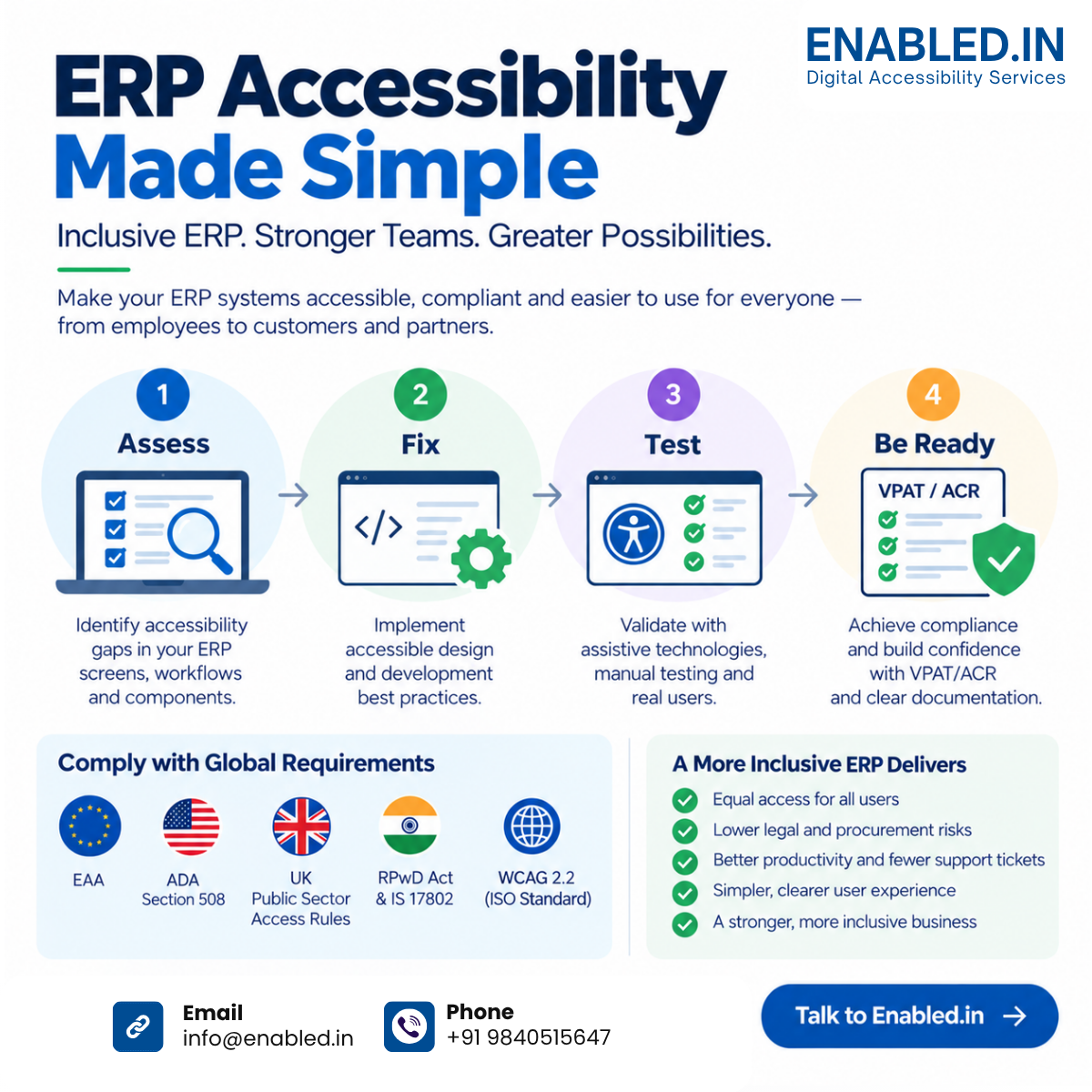 ENABLED.IN
Digital Accessibility Services

ERP Accessibility Made Simple

Inclusive ERP. Stronger Teams. Greater Possibilities.

Make your ERP systems accessible, compliant and easier to use for everyone — from employees to customers and partners.

1
Assess
Identify accessibility gaps in your ERP screens, workflows and components.

2
Fix
</>
Implement accessible design and development best practices.

3
Test
Validate with assistive technologies, manual testing and real users.

4
Be Ready
VPAT / ACR
Achieve compliance and build confidence with VPAT/ACR and clear documentation.

Comply with Global Requirements
EAA
ADA Section 508
UK Public Sector Access Rules
RPwD Act & IS 17802
WCAG 2.2 (ISO Standard)

A More Inclusive ERP Delivers
Equal access for all users
Lower legal and procurement risks
Better productivity and fewer support tickets
Simpler, clearer user experience
A stronger, more inclusive business

Email
info@enabled.in

Phone
+91 9840515647

Talk to Enabled.in →